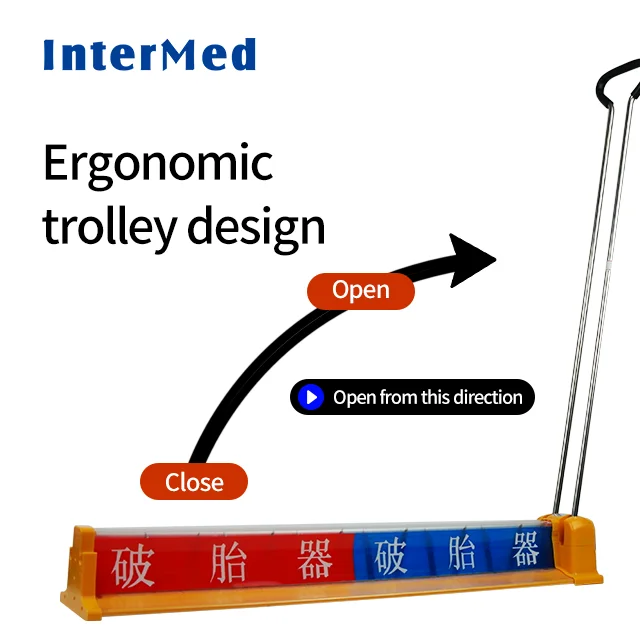 InterMed

Ergonomic trolley design

Open

Open from this direction

Close

破 胎 器 破 胎 器